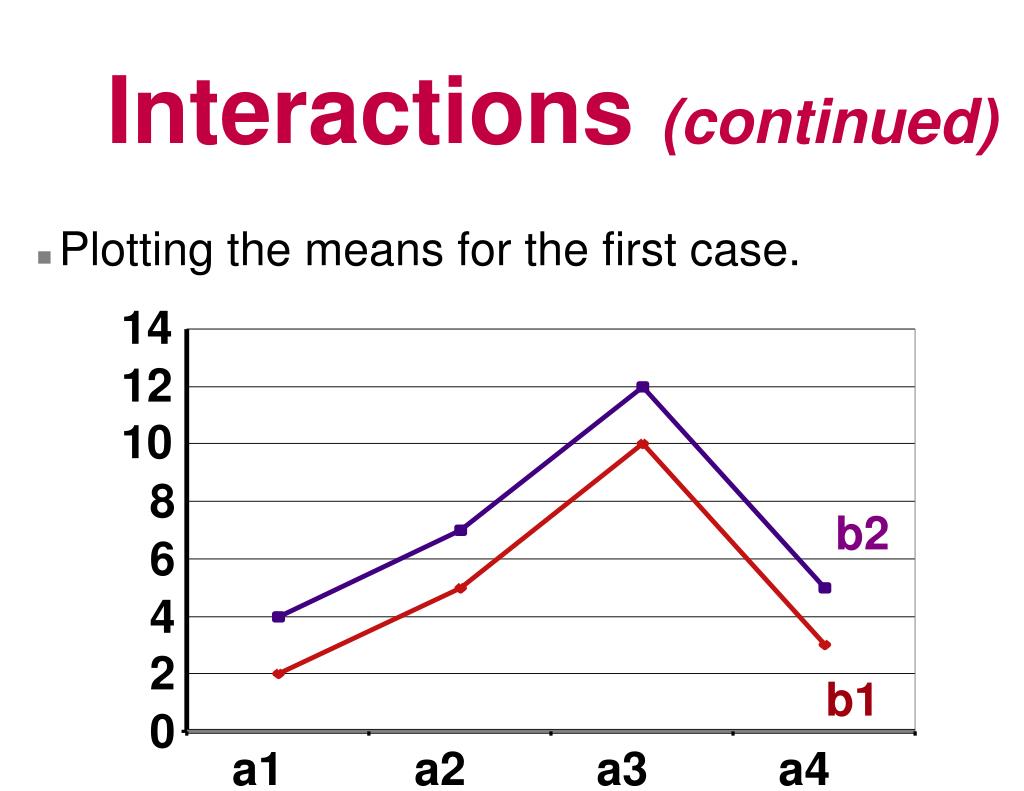 Interactions (continued)

Plotting the means for the first case.

14
12
10
8
6
4
2
0

b2
b1

a1 a2 a3 a4